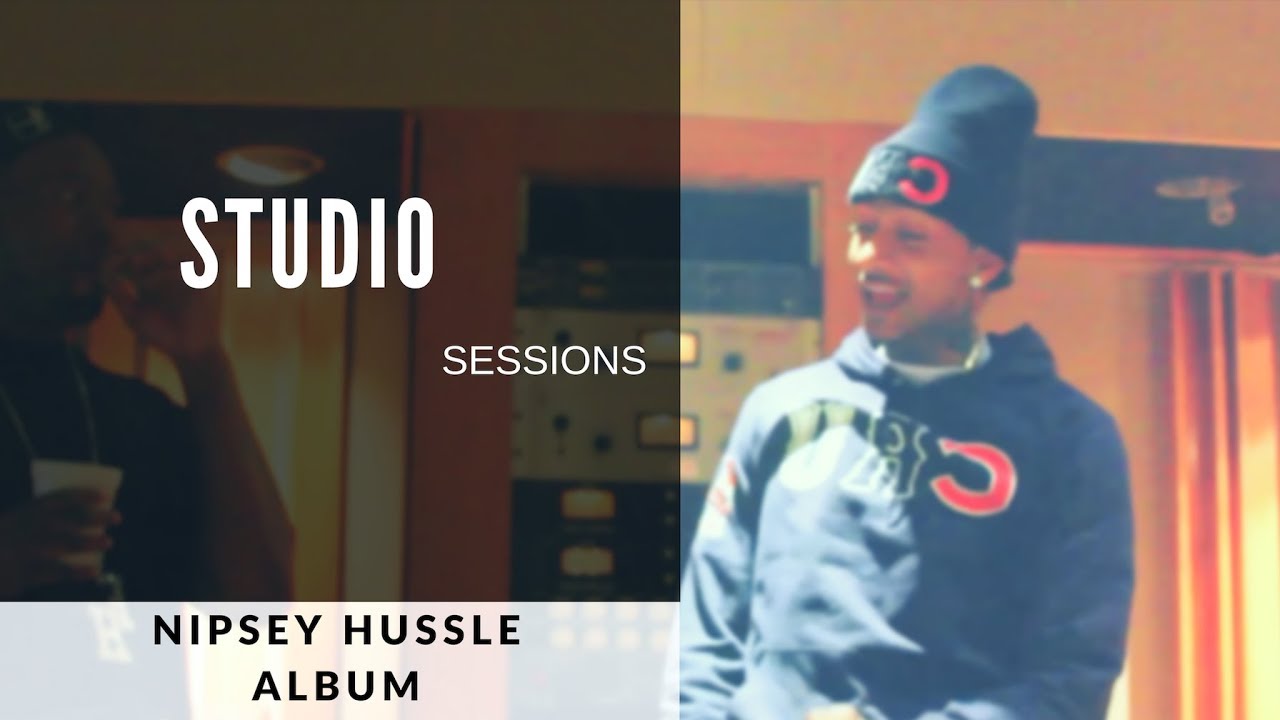 STUDIO

SESSIONS

NIPSEY HUSSLE ALBUM